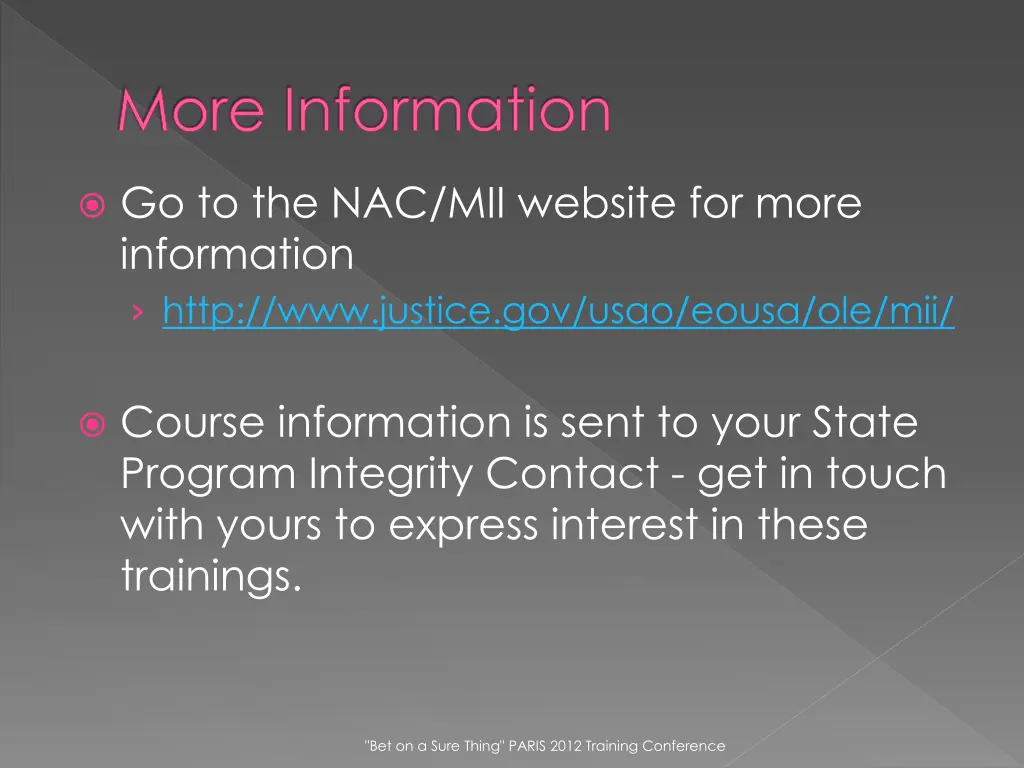 More Information

Go to the NAC/MII website for more information

› http://www.justice.gov/usao/eousa/ole/mii/

Course information is sent to your State Program Integrity Contact - get in touch with yours to express interest in these trainings.

"Bet on a Sure Thing" PARIS 2012 Training Conference